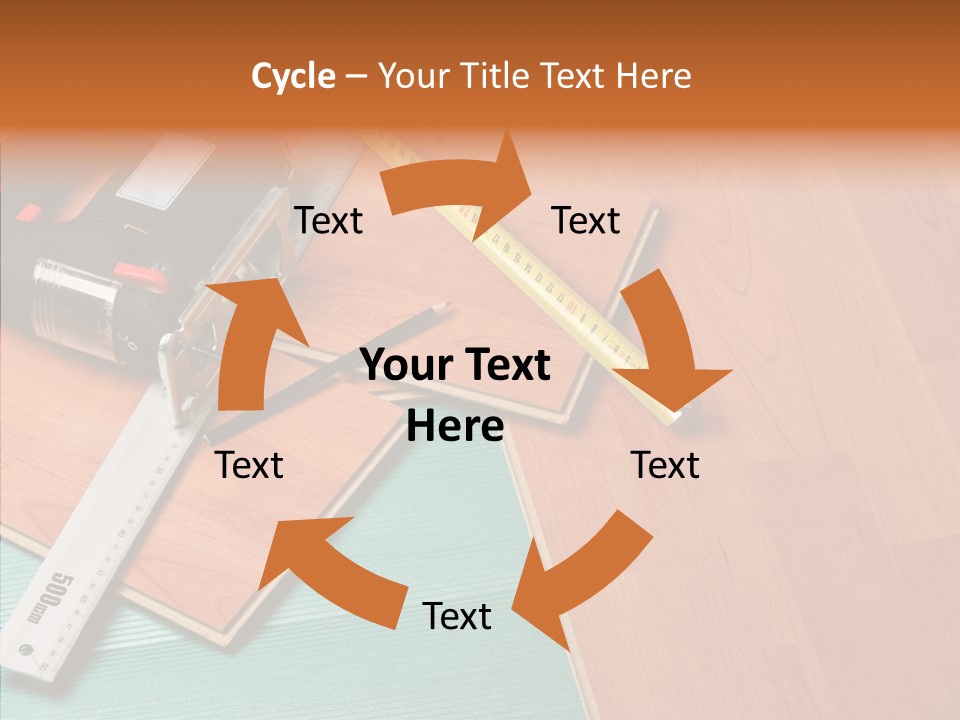 Cycle – Your Title Text Here

Text

Text

Your Text Here

Text

Text

Text

500mm